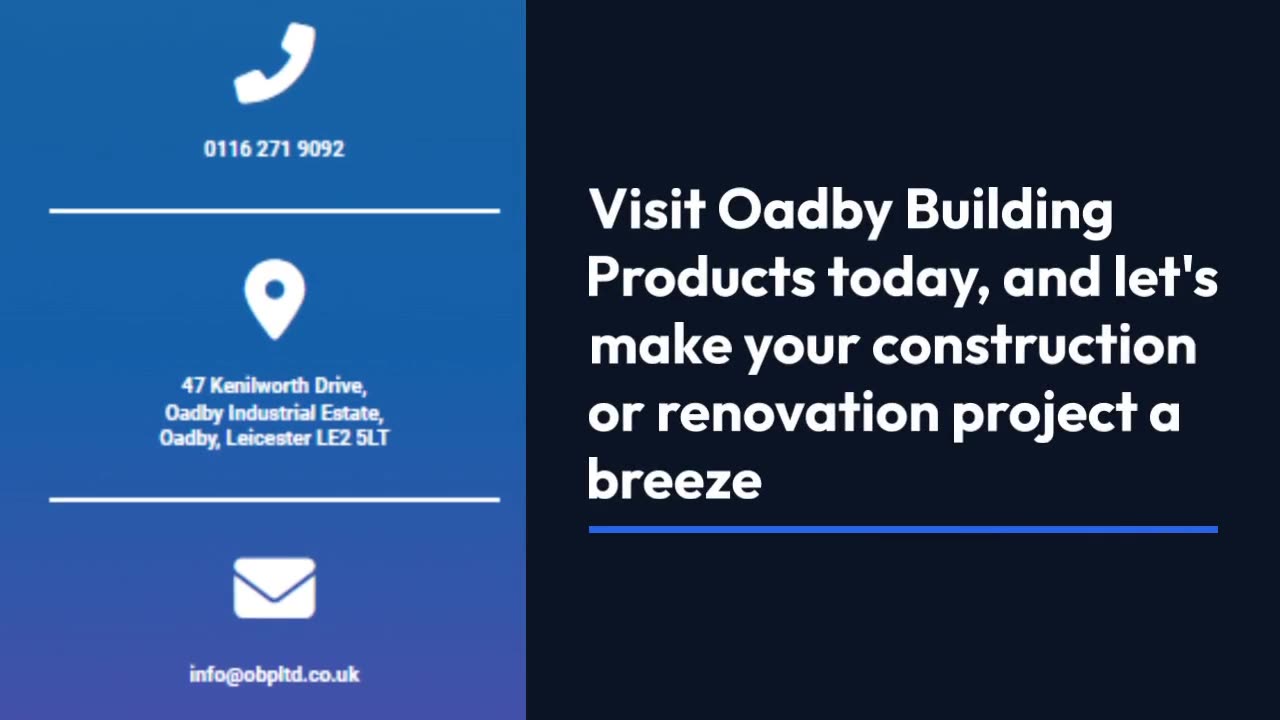 0116 271 9092

47 Kenilworth Drive,
Oadby Industrial Estate,
Oadby, Leicester LE2 5LT

info@obpltd.co.uk

Visit Oadby Building Products today, and let's make your construction or renovation project a breeze